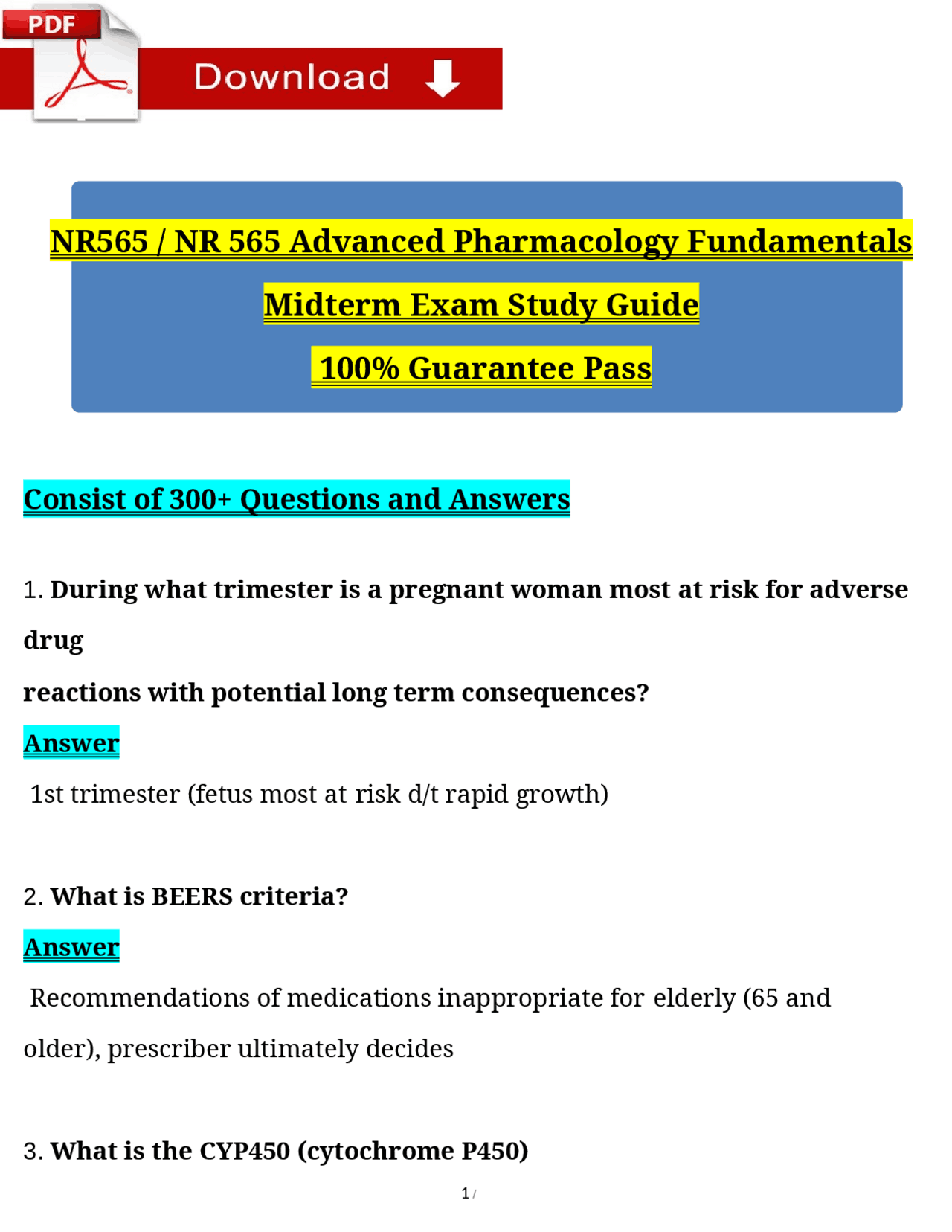 PDF

Download

NR565 / NR 565 Advanced Pharmacology Fundamentals

Midterm Exam Study Guide

100% Guarantee Pass

Consist of 300+ Questions and Answers

1. During what trimester is a pregnant woman most at risk for adverse drug

reactions with potential long term consequences?

Answer

1st trimester (fetus most at risk d/t rapid growth)

2. What is BEERS criteria?

Answer

Recommendations of medications inappropriate for elderly (65 and older), prescriber ultimately decides

3. What is the CYP450 (cytochrome P450)

1 /